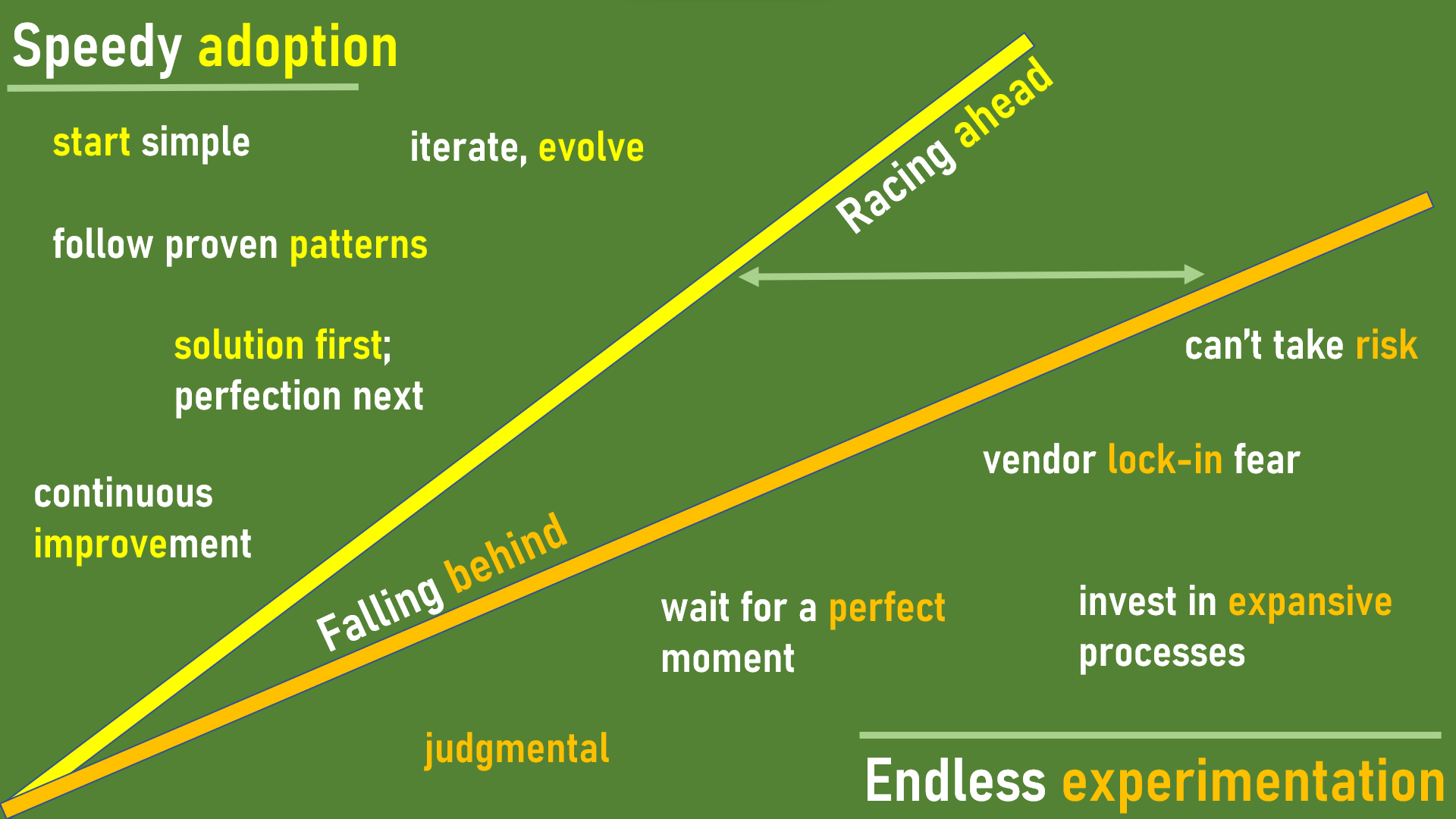 Speedy adoption

start simple

iterate, evolve

follow proven patterns

solution first; perfection next

continuous improvement

Racing ahead

Falling behind

can't take risk

vendor lock-in fear

wait for a perfect moment

invest in expansive processes

judgmental

Endless experimentation